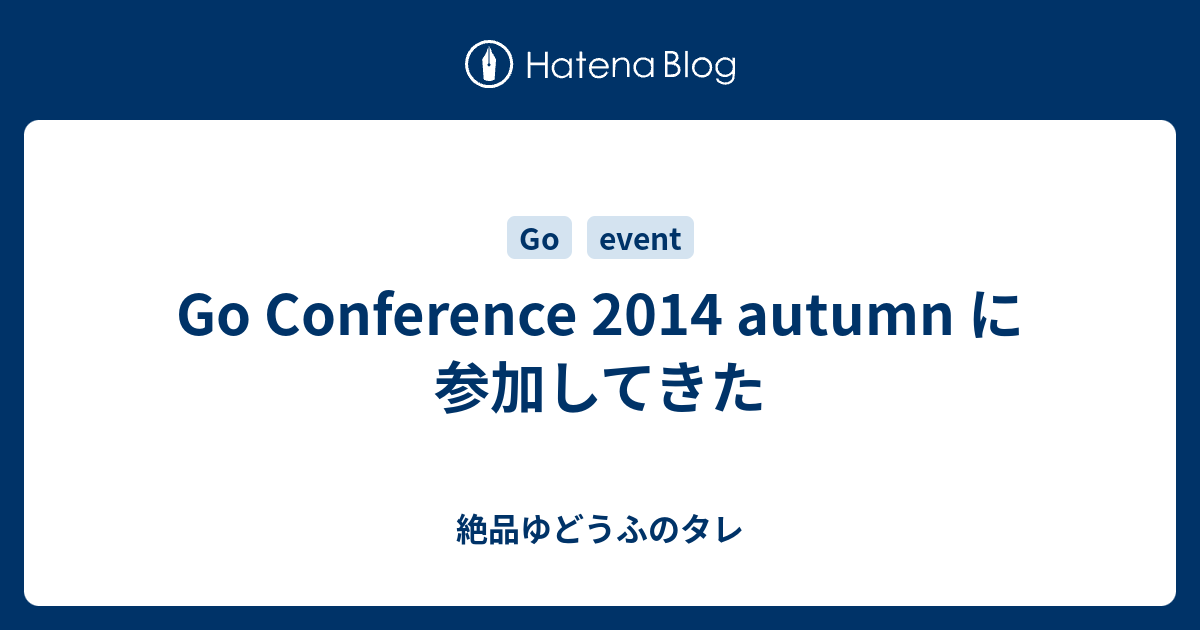 Hatena Blog

Go event

Go Conference 2014 autumn に参加してきた

絶品ゆどうふのタレ